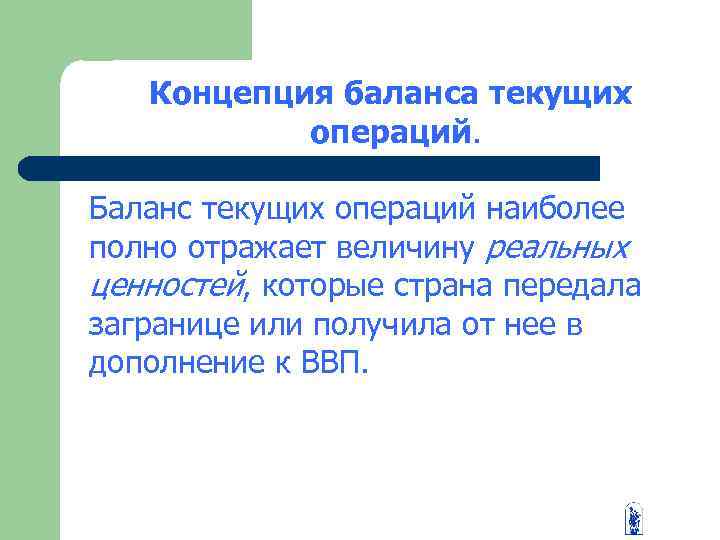 Концепция баланса текущих операций.

Баланс текущих операций наиболее полно отражает величину реальных ценностей, которые страна передала загранице или получила от нее в дополнение к ВВП.